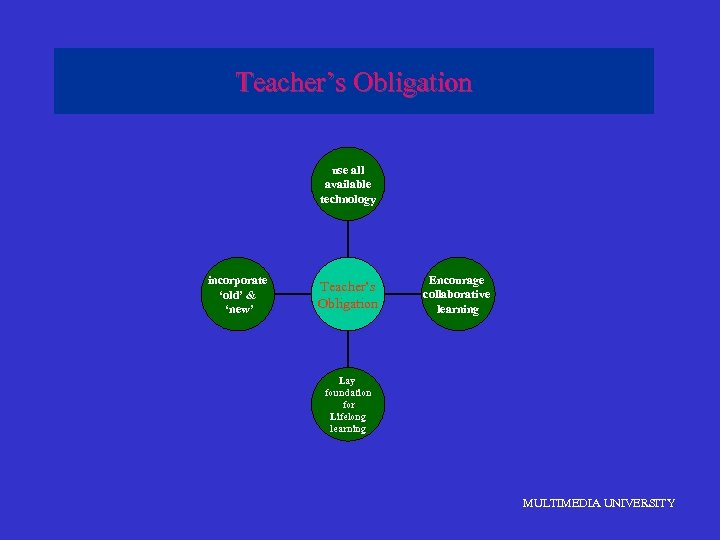 Teacher's Obligation

use all available technology

incorporate 'old' & 'new'

Teacher's Obligation

Encourage collaborative learning

Lay foundation for Lifelong learning

MULTIMEDIA UNIVERSITY